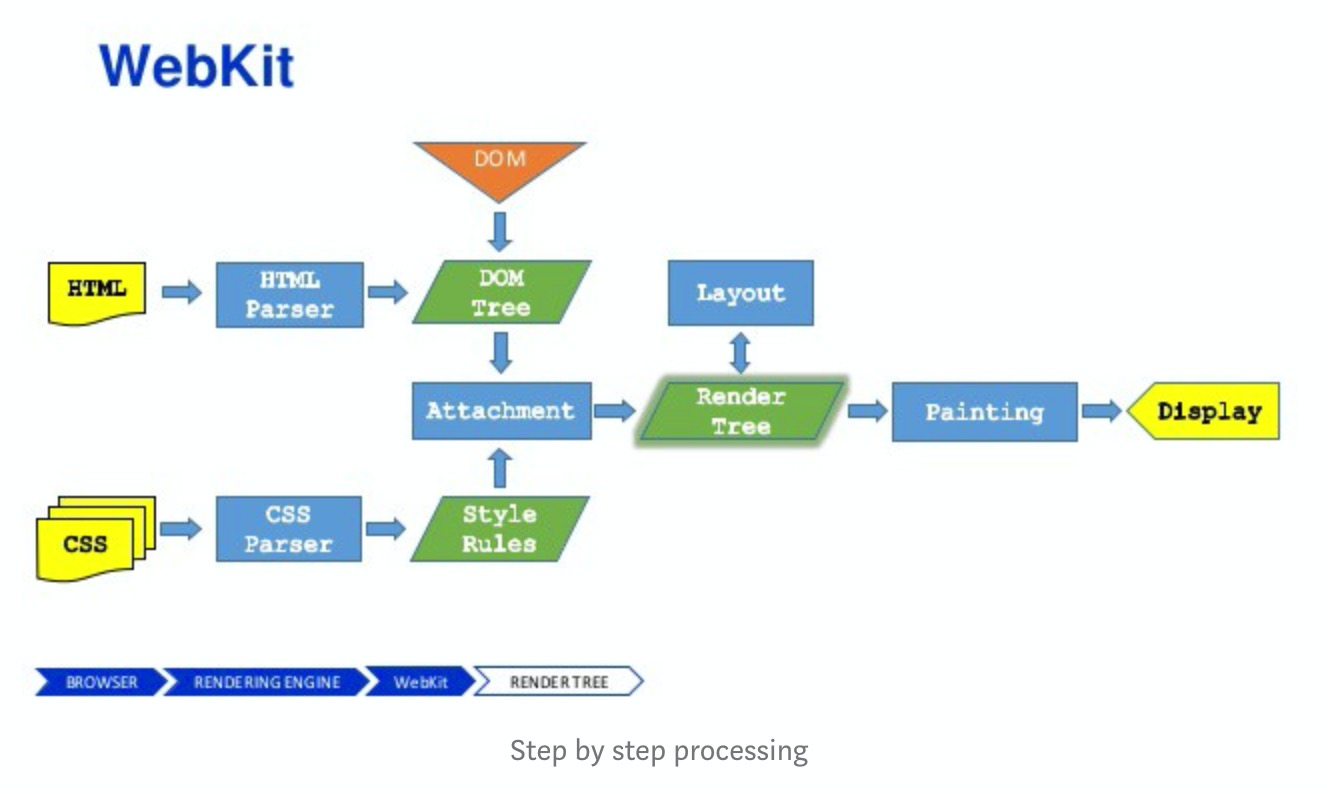 WebKit

DOM

HTML

HTML Parser

DOM Tree

Layout

Attachment

Render Tree

Painting

Display

CSS

CSS Parser

Style Rules

BROWSER RENDERING ENGINE WebKit RENDER TREE

Step by step processing